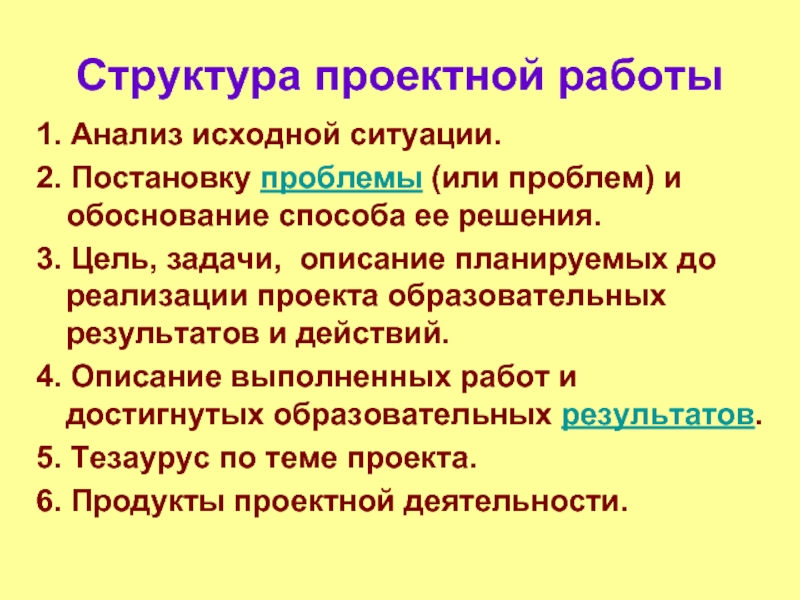 Структура проектной работы

1. Анализ исходной ситуации.

2. Постановку проблемы (или проблем) и обоснование способа ее решения.

3. Цель, задачи, описание планируемых до реализации проекта образовательных результатов и действий.

4. Описание выполненных работ и достигнутых образовательных результатов.

5. Тезаурус по теме проекта.

6. Продукты проектной деятельности.